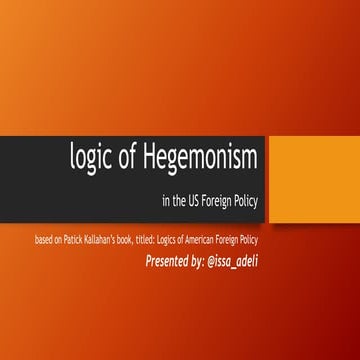 logic of Hegemonism

in the US Foreign Policy

based on Patick Kallahan's book, titled: Logics of American Foreign Policy

Presented by: @issa_adeli